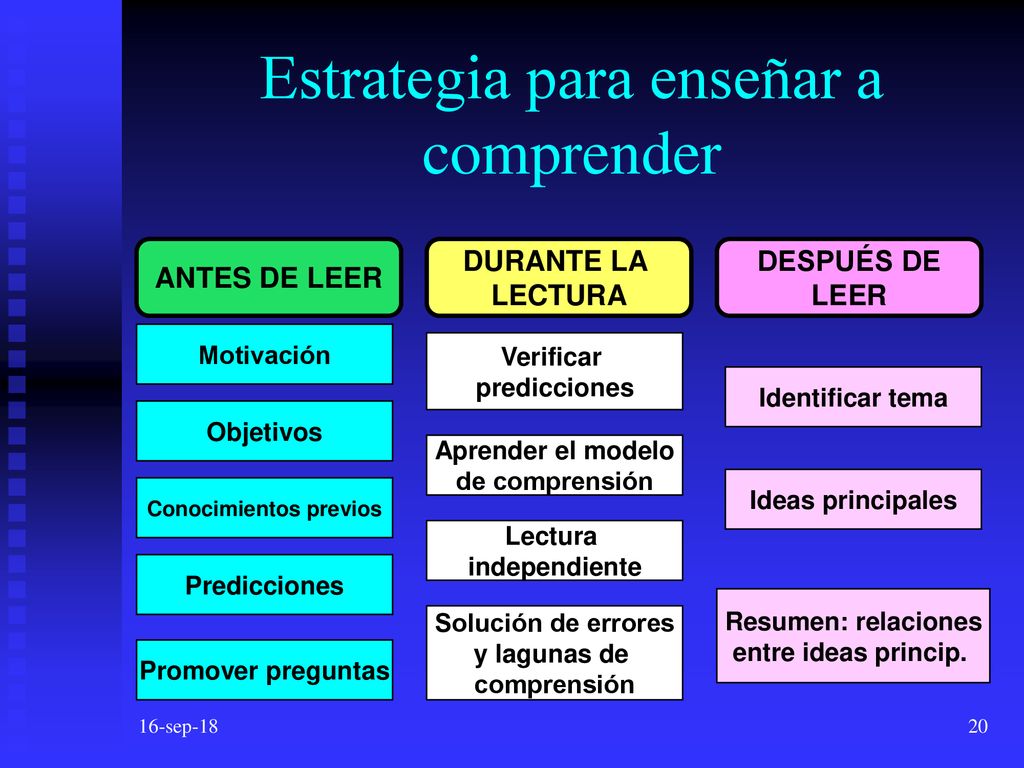 Estrategia para enseñar a comprender

ANTES DE LEER

Motivación

Objetivos

Conocimientos previos

Predicciones

Promover preguntas

DURANTE LA LECTURA

Verificar predicciones

Aprender el modelo de comprensión

Lectura independiente

Solución de errores y lagunas de comprensión

DESPUÉS DE LEER

Identificar tema

Ideas principales

Resumen: relaciones entre ideas princip.

16-sep-18

20